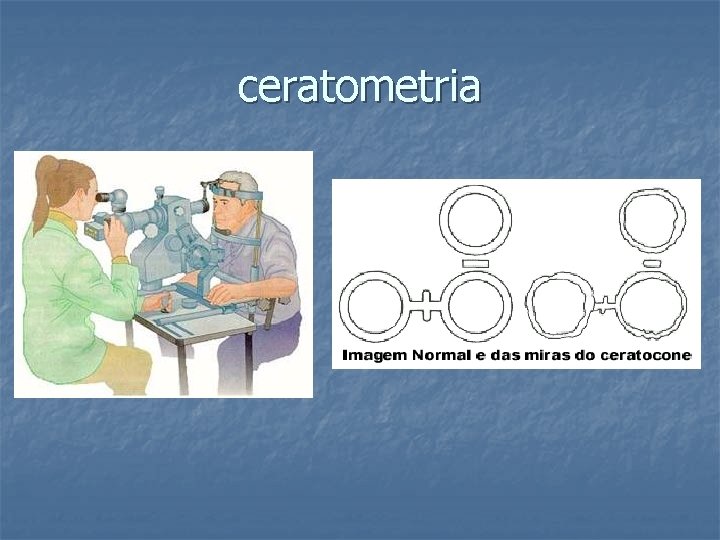 ceratometria

Imagem Normal e das miras do ceratocone